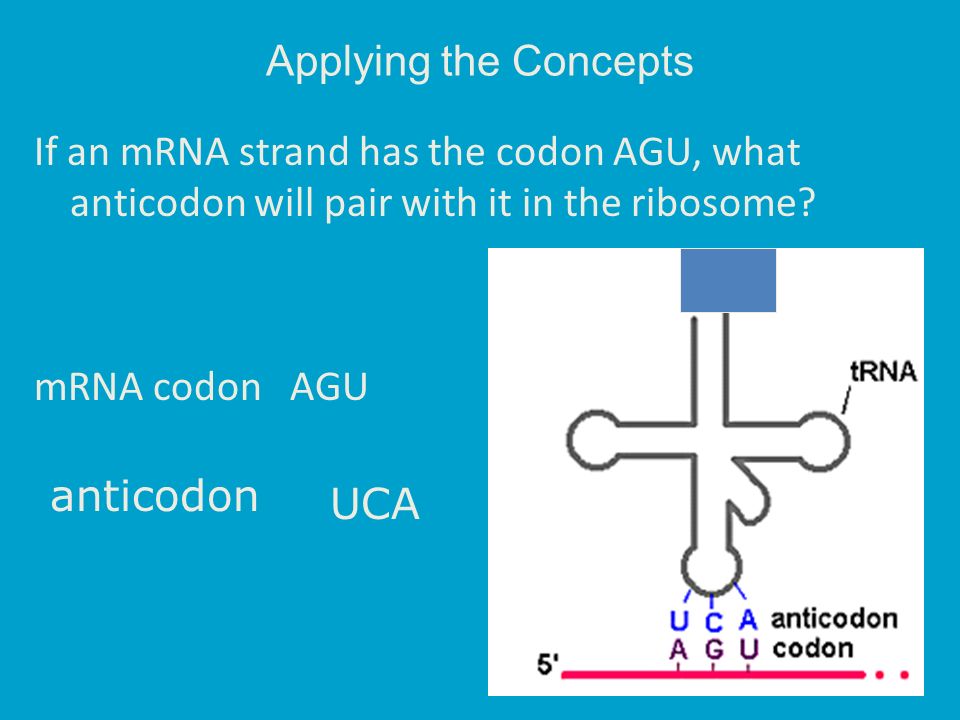 Applying the Concepts

If an mRNA strand has the codon AGU, what anticodon will pair with it in the ribosome?

mRNA codon AGU

anticodon UCA

tRNA

U C A anticodon
A G U codon
5'